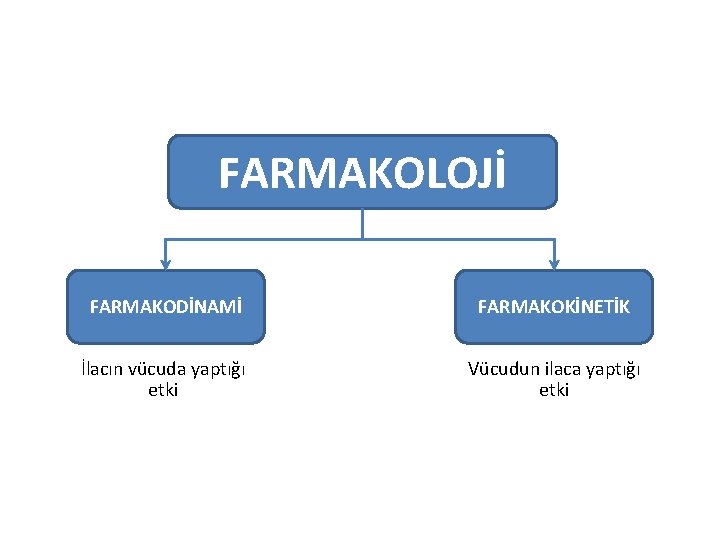 FARMAKOLOJİ

FARMAKODİNAMİ

İlacın vücuda yaptığı etki

FARMAKOKİNETİK

Vücudun ilaca yaptığı etki